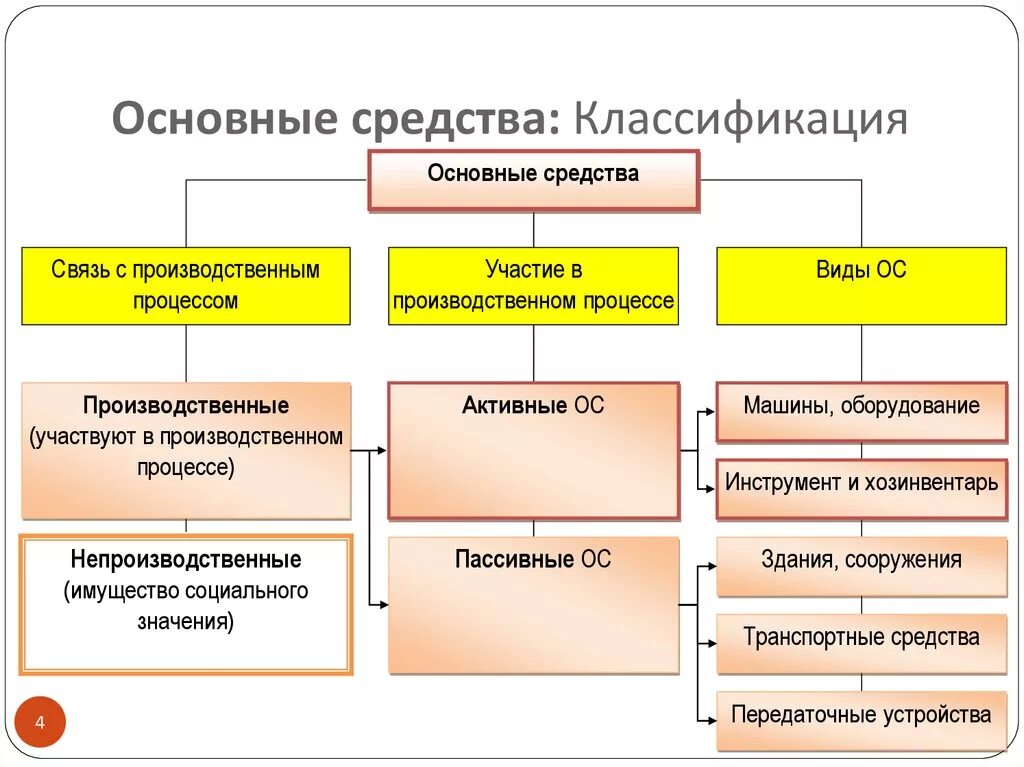 Основные средства: Классификация

Основные средства

Связь с производственным процессом

Участие в производственном процессе

Виды ОС

Производственные (участвуют в производственном процессе)

Непроизводственные (имущество социального значения)

Активные ОС

Пассивные ОС

Машины, оборудование

Инструмент и хозинвентарь

Здания, сооружения

Транспортные средства

Передаточные устройства

4